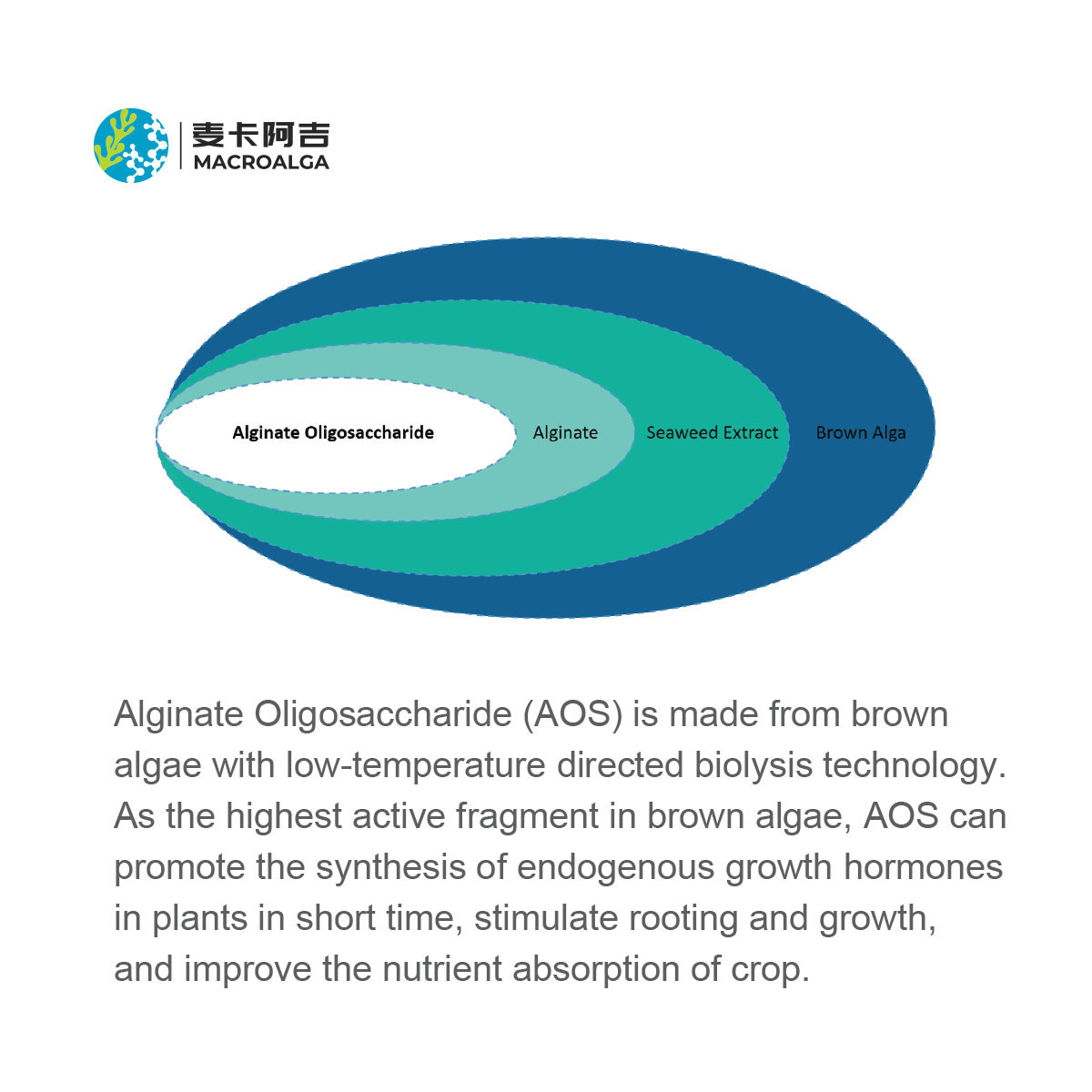 麦卡阿吉
MACROALGA

Alginate Oligosaccharide

Alginate

Seaweed Extract

Brown Alga

Alginate Oligosaccharide (AOS) is made from brown algae with low-temperature directed biolysis technology. As the highest active fragment in brown algae, AOS can promote the synthesis of endogenous growth hormones in plants in short time, stimulate rooting and growth, and improve the nutrient absorption of crop.